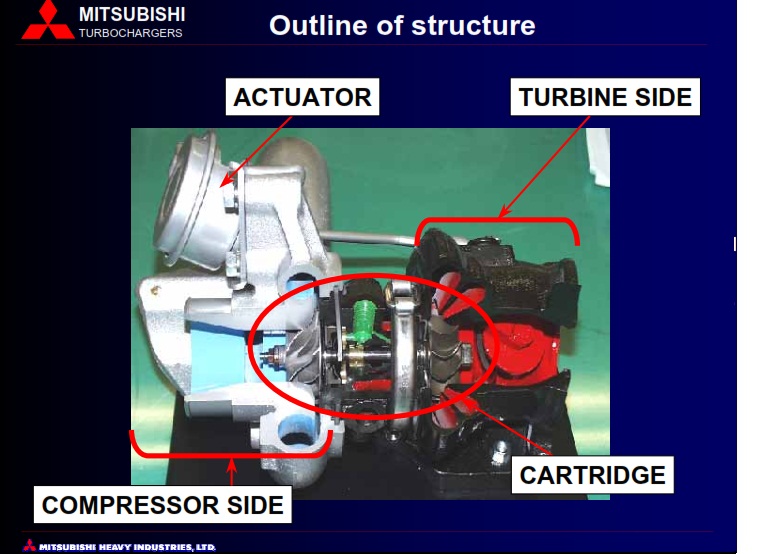 MITSUBISHI
TURBOCHARGERS

Outline of structure

ACTUATOR

TURBINE SIDE

CARTRIDGE

COMPRESSOR SIDE

MITSUBISHI HEAVY INDUSTRIES, LTD.